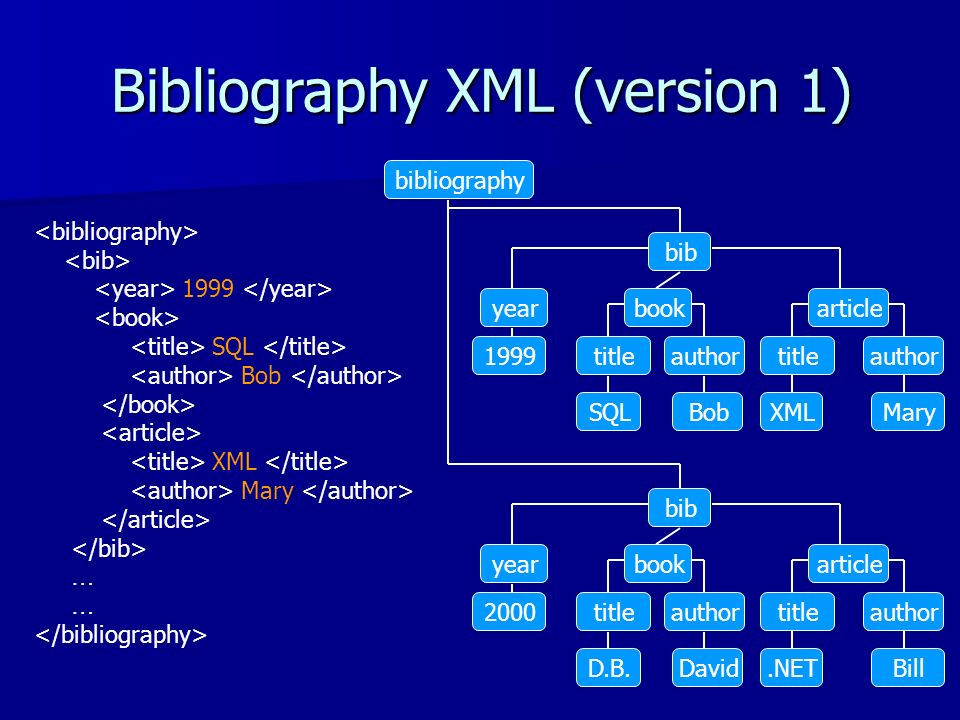 Bibliography XML (version 1)

<bibliography>
<bib>
<year> 1999 </year>
<book>
<title> SQL </title>
<author> Bob </author>
</book>
<article>
<title> XML </title>
<author> Mary </author>
</article>
</bib>
…
…
</bibliography>

bibliography
bib
year
book
article
1999
title
author
title
author
SQL
Bob
XML
Mary
bib
year
book
article
2000
title
author
title
author
D.B.
David
.NET
Bill